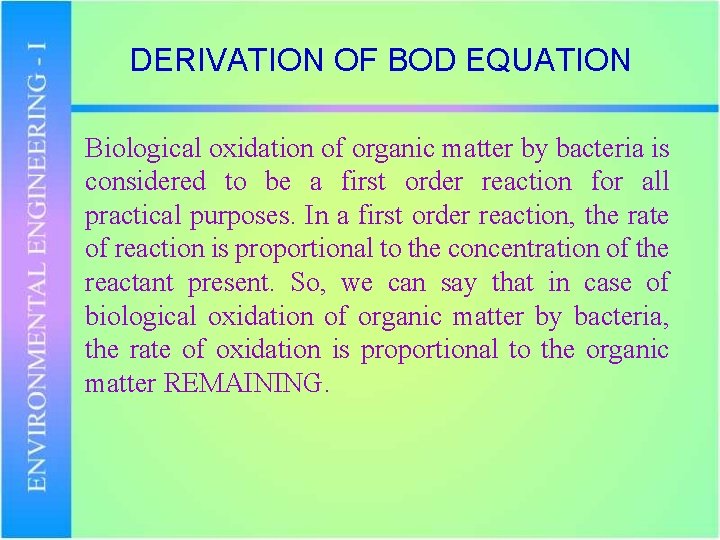 ENVIRONMENTAL ENGINEERING - I

DERIVATION OF BOD EQUATION

Biological oxidation of organic matter by bacteria is considered to be a first order reaction for all practical purposes. In a first order reaction, the rate of reaction is proportional to the concentration of the reactant present. So, we can say that in case of biological oxidation of organic matter by bacteria, the rate of oxidation is proportional to the organic matter REMAINING.